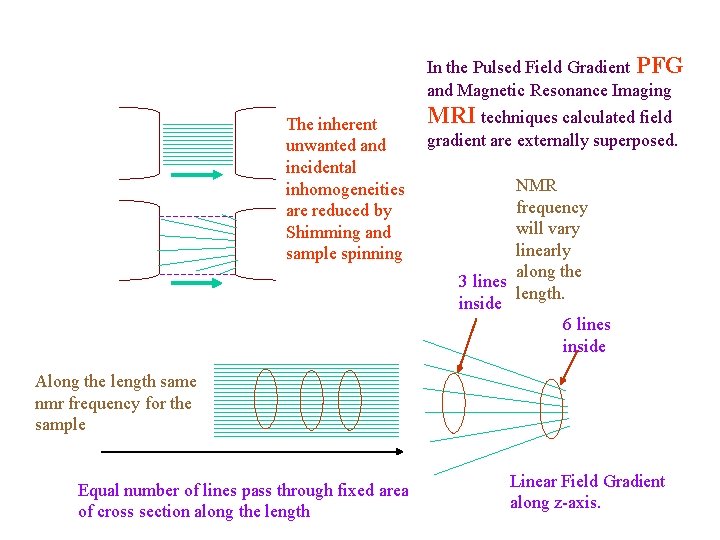 In the Pulsed Field Gradient PFG and Magnetic Resonance Imaging MRI techniques calculated field gradient are externally superposed.

The inherent unwanted and incidental inhomogeneities are reduced by Shimming and sample spinning

NMR frequency will vary linearly along the length.

3 lines inside

6 lines inside

Along the length same nmr frequency for the sample

Equal number of lines pass through fixed area of cross section along the length

Linear Field Gradient along z-axis.